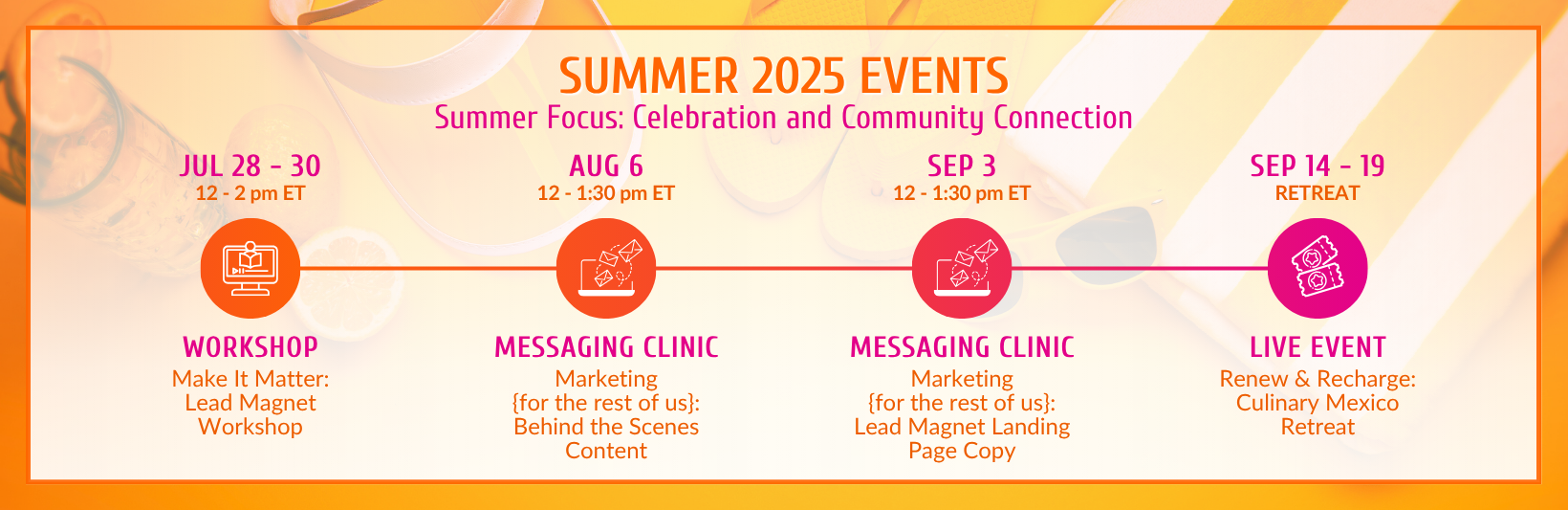 SUMMER 2025 EVENTS
Summer Focus: Celebration and Community Connection

JUL 28 - 30
12 - 2 pm ET

WORKSHOP
Make It Matter: Lead Magnet Workshop

AUG 6
12 - 1:30 pm ET

MESSAGING CLINIC
Marketing {for the rest of us}: Behind the Scenes Content

SEP 3
12 - 1:30 pm ET

MESSAGING CLINIC
Marketing {for the rest of us}: Lead Magnet Landing Page Copy

SEP 14 - 19
RETREAT

LIVE EVENT
Renew & Recharge: Culinary Mexico Retreat